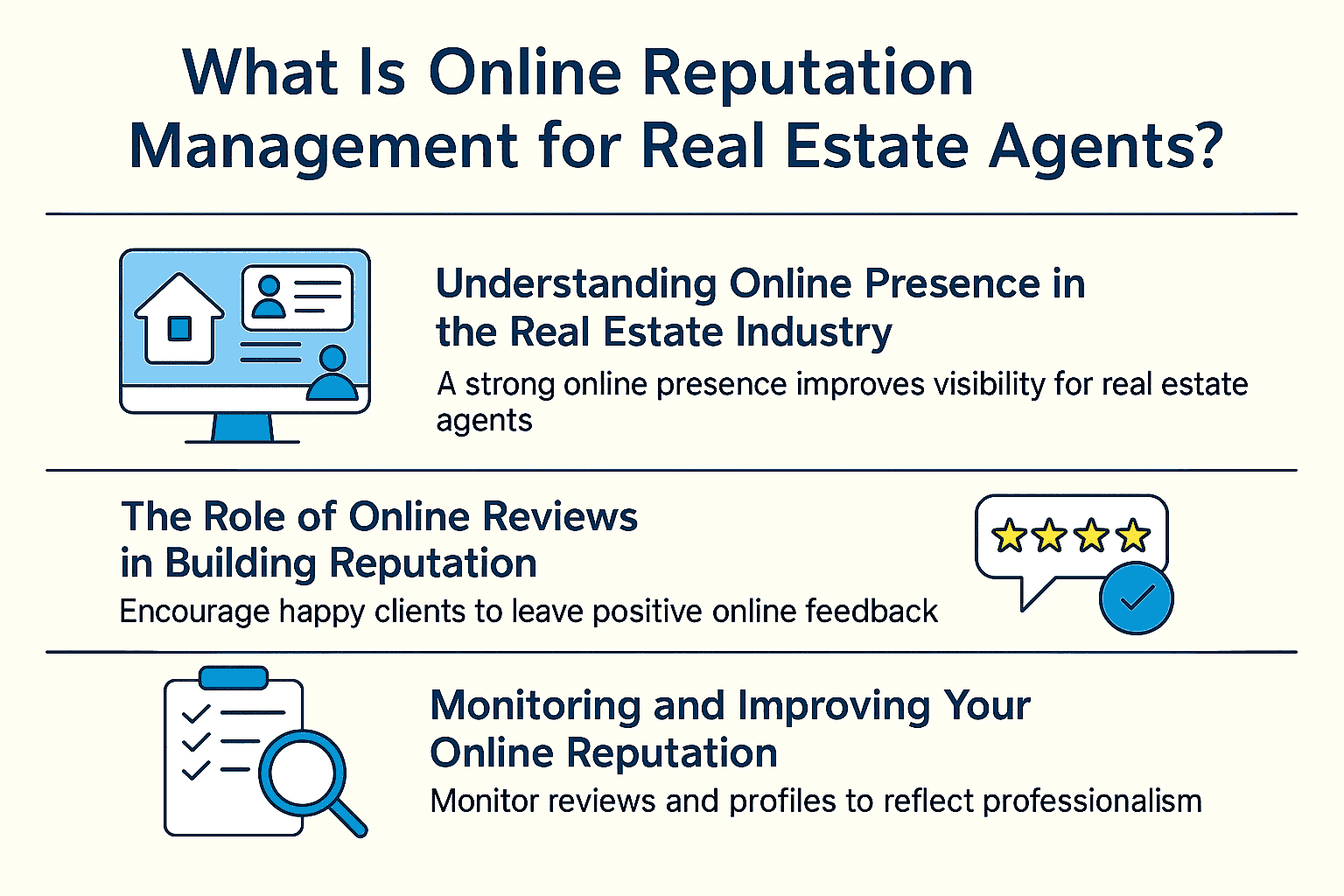 What Is Online Reputation Management for Real Estate Agents?

Understanding Online Presence in the Real Estate Industry

A strong online presence improves visibility for real estate agents

The Role of Online Reviews in Building Reputation

Encourage happy clients to leave positive online feedback

Monitoring and Improving Your Online Reputation

Monitor reviews and profiles to reflect professionalism